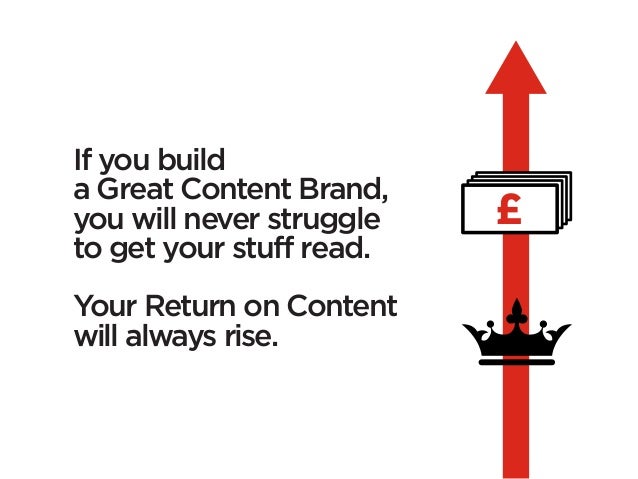 If you build a Great Content Brand, you will never struggle to get your stuff read.

Your Return on Content will always rise.

£